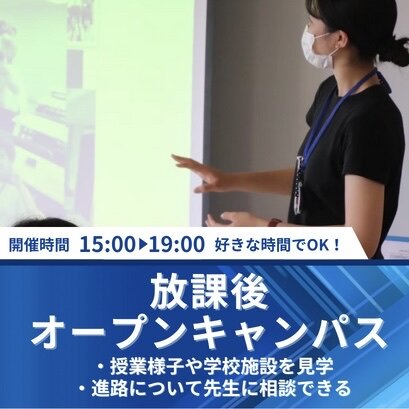 開催時間 15:00▶19:00 好きな時間でOK！

放課後
オープンキャンパス

・授業様子や学校施設を見学
・進路について先生に相談できる